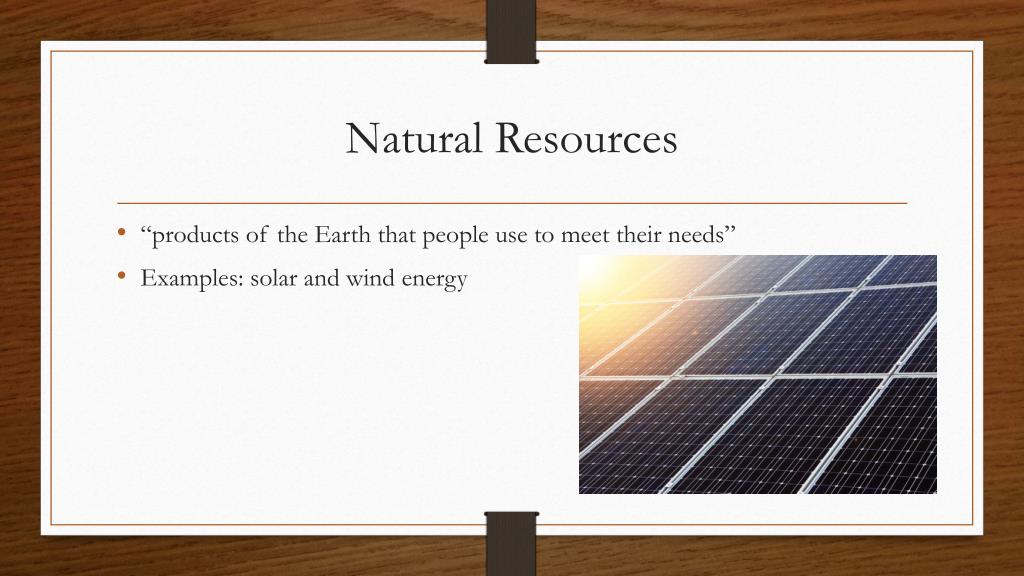 Natural Resources

• “products of the Earth that people use to meet their needs”
• Examples: solar and wind energy